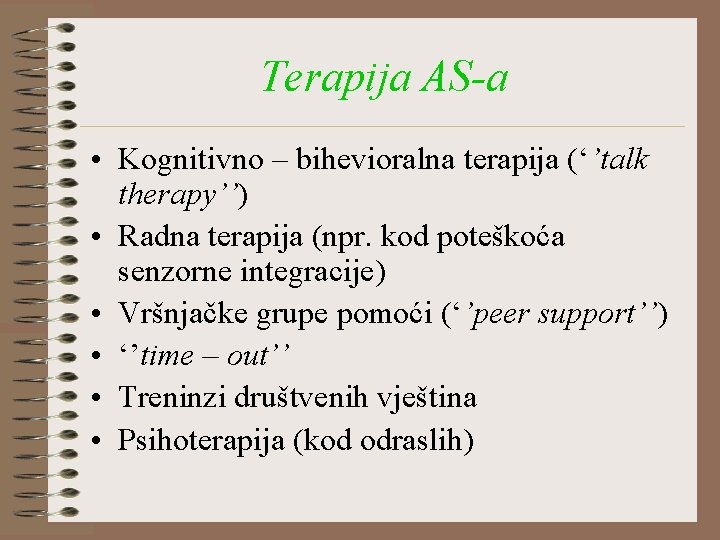 Terapija AS-a

• Kognitivno – bihevioralna terapija (‘’talk therapy’’)
• Radna terapija (npr. kod poteškoća senzorne integracije)
• Vršnjačke grupe pomoći (‘’peer support’’)
• ‘’time – out’’
• Treninzi društvenih vještina
• Psihoterapija (kod odraslih)